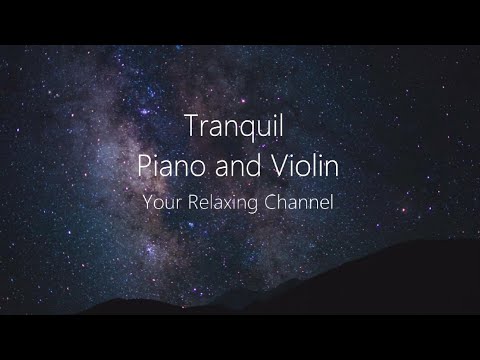 Tranquil
Piano and Violin
Your Relaxing Channel